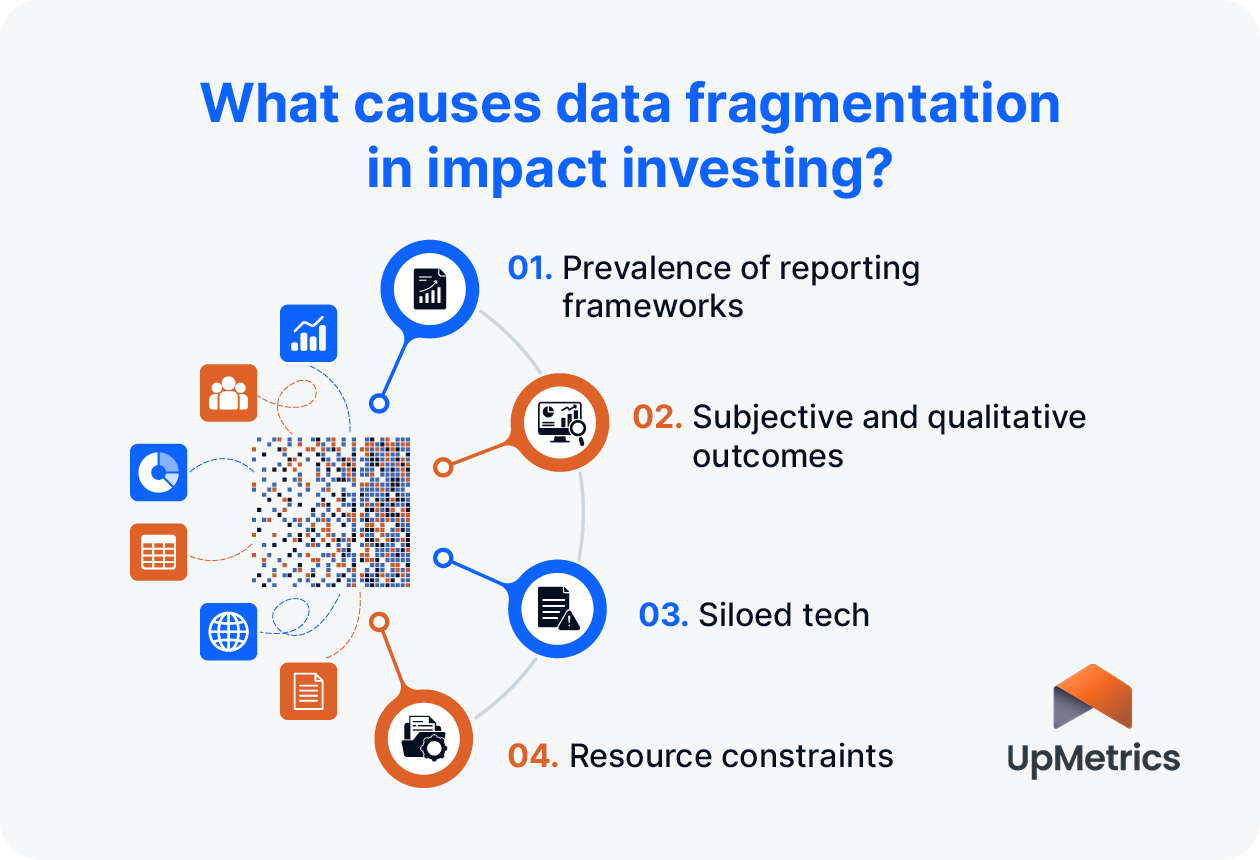 What causes data fragmentation in impact investing?

01. Prevalence of reporting frameworks

02. Subjective and qualitative outcomes

03. Siloed tech

04. Resource constraints

UpMetrics